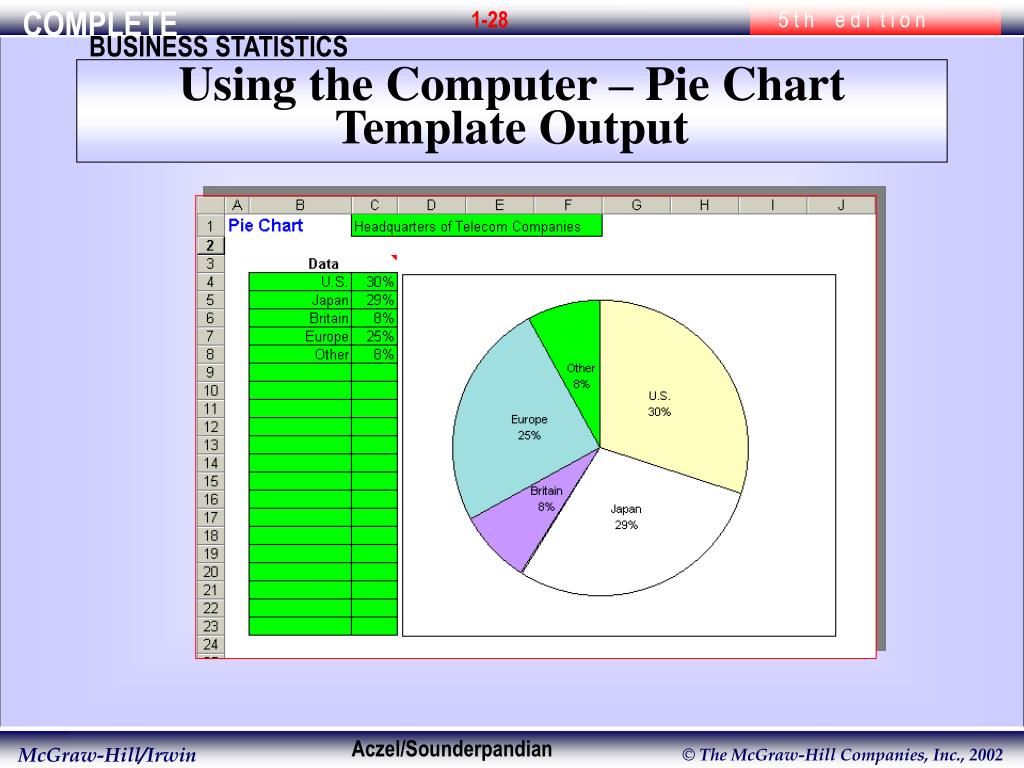 COMPLETE
BUSINESS STATISTICS

1-28

5th edition

Using the Computer – Pie Chart Template Output

| | A | B | C | D | E | F | G | H | I | J |
|---|---|---|---|---|---|---|---|---|---|---|
| 1 | Pie Chart | | Headquarters of Telecom Companies | | | | | | | |
| 2 | | | | | | | | | | |
| 3 | | Data | | | | | | | | |
| 4 | | U.S. | 30% | | | | | | | |
| 5 | | Japan | 29% | | | | | | | |
| 6 | | Britain | 8% | | | | | | | |
| 7 | | Europe | 25% | | | | | | | |
| 8 | | Other | 8% | | | | | | | |
| 9 | | | | | | | | | | |
| 10 | | | | | | | | | | |
| 11 | | | | | | | | | | |
| 12 | | | | | | | | | | |
| 13 | | | | | | | | | | |
| 14 | | | | | | | | | | |
| 15 | | | | | | | | | | |
| 16 | | | | | | | | | | |
| 17 | | | | | | | | | | |
| 18 | | | | | | | | | | |
| 19 | | | | | | | | | | |
| 20 | | | | | | | | | | |
| 21 | | | | | | | | | | |
| 22 | | | | | | | | | | |
| 23 | | | | | | | | | | |
| 24 | | | | | | | | | | |

Other 8%
U.S. 30%
Europe 25%
Britain 8%
Japan 29%

McGraw-Hill/Irwin

Aczel/Sounderpandian

© The McGraw-Hill Companies, Inc., 2002